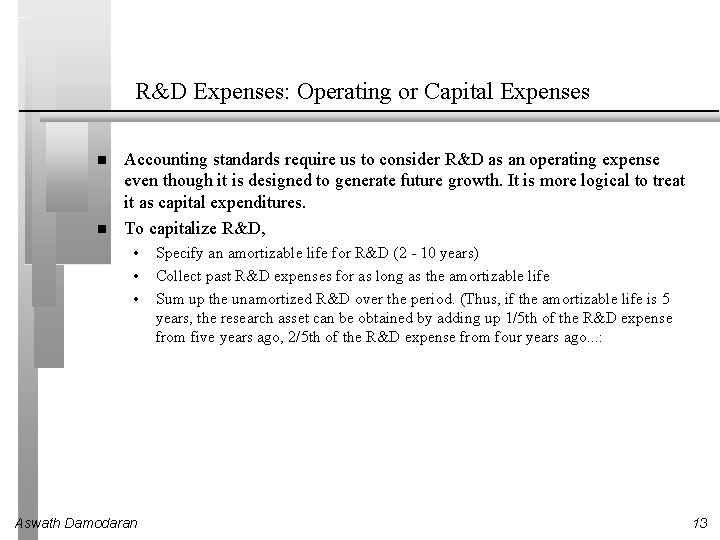 R&D Expenses: Operating or Capital Expenses

■ Accounting standards require us to consider R&D as an operating expense even though it is designed to generate future growth. It is more logical to treat it as capital expenditures.

■ To capitalize R&D,

• Specify an amortizable life for R&D (2 - 10 years)

• Collect past R&D expenses for as long as the amortizable life

• Sum up the unamortized R&D over the period. (Thus, if the amortizable life is 5 years, the research asset can be obtained by adding up 1/5th of the R&D expense from five years ago, 2/5th of the R&D expense from four years ago...:

Aswath Damodaran

13